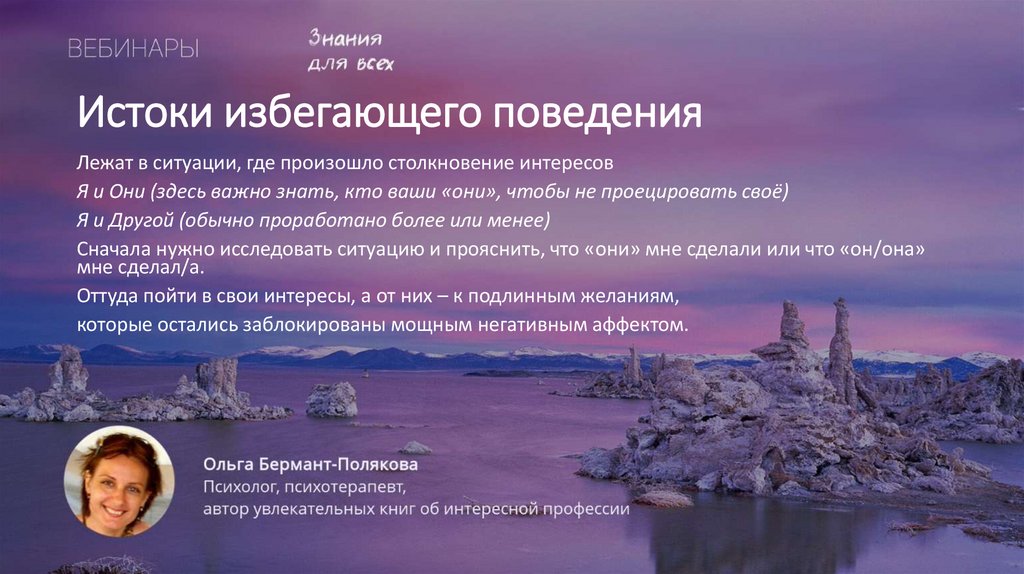 ВЕБИНАРЫ

Знания для всех

Истоки избегающего поведения

Лежат в ситуации, где произошло столкновение интересов

Я и Они (здесь важно знать, кто ваши «они», чтобы не проецировать своё)

Я и Другой (обычно проработано более или менее)

Сначала нужно исследовать ситуацию и прояснить, что «они» мне сделали или что «он/она» мне сделал/а.

Оттуда пойти в свои интересы, а от них – к подлинным желаниям,

которые остались заблокированы мощным негативным аффектом.

Ольга Бермант-Полякова
Психолог, психотерапевт,
автор увлекательных книг об интересной профессии